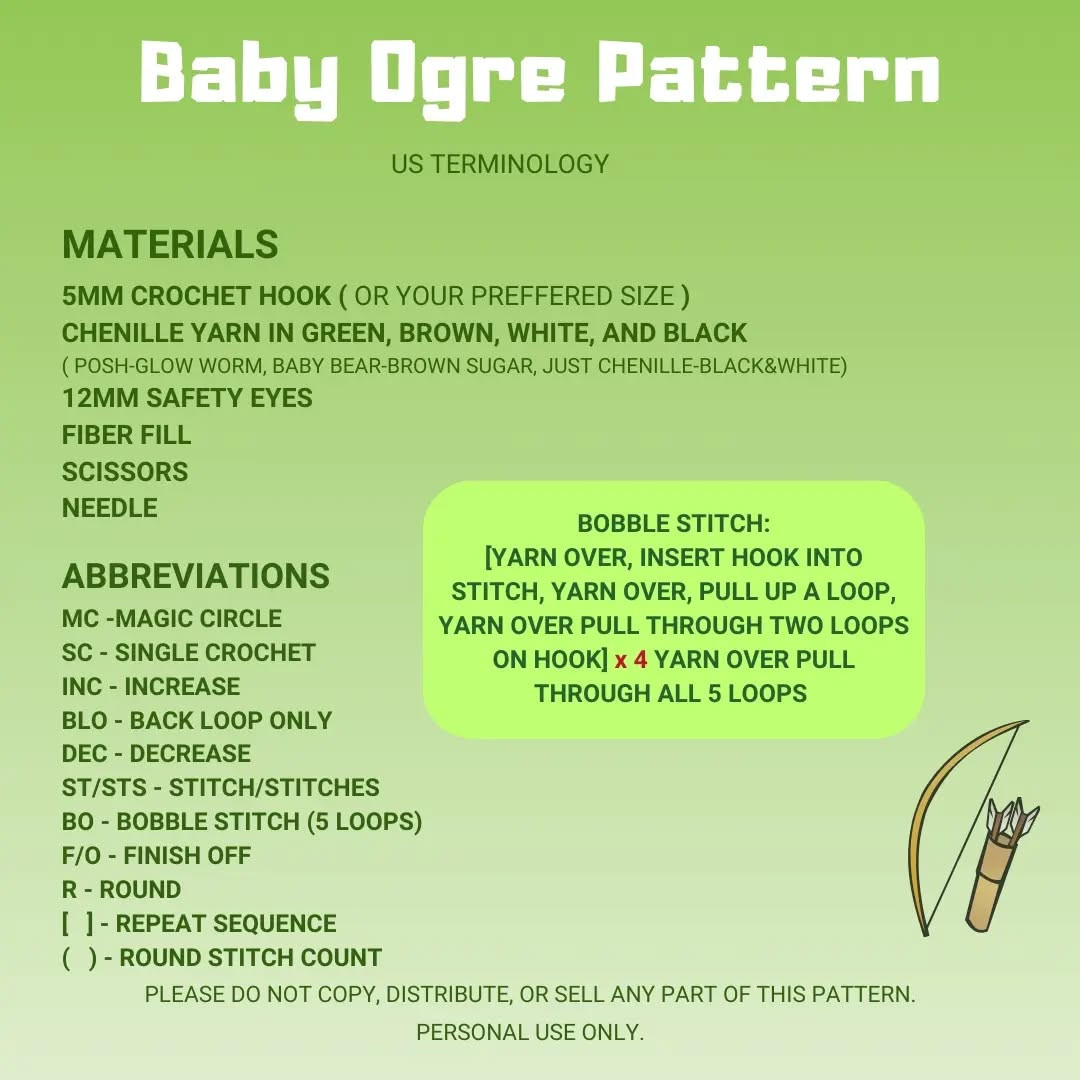 Baby Ogre Pattern

US TERMINOLOGY

MATERIALS

5MM CROCHET HOOK ( OR YOUR PREFFERED SIZE )
CHENILLE YARN IN GREEN, BROWN, WHITE, AND BLACK
( POSH-GLOW WORM, BABY BEAR-BROWN SUGAR, JUST CHENILLE-BLACK&WHITE)
12MM SAFETY EYES
FIBER FILL
SCISSORS
NEEDLE

ABBREVIATIONS

MC -MAGIC CIRCLE
SC - SINGLE CROCHET
INC - INCREASE
BLO - BACK LOOP ONLY
DEC - DECREASE
ST/STS - STITCH/STITCHES
BO - BOBBLE STITCH (5 LOOPS)
F/O - FINISH OFF
R - ROUND
[ ] - REPEAT SEQUENCE
( ) - ROUND STITCH COUNT

BOBBLE STITCH:
[YARN OVER, INSERT HOOK INTO STITCH, YARN OVER, PULL UP A LOOP, YARN OVER PULL THROUGH TWO LOOPS ON HOOK] x 4 YARN OVER PULL THROUGH ALL 5 LOOPS

PLEASE DO NOT COPY, DISTRIBUTE, OR SELL ANY PART OF THIS PATTERN.
PERSONAL USE ONLY.